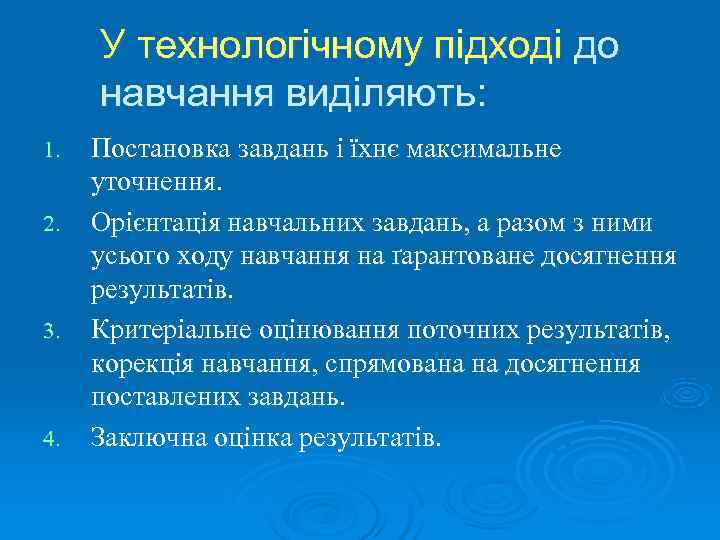 У технологічному підході до навчання виділяють:

1. Постановка завдань і їхнє максимальне уточнення.
2. Орієнтація навчальних завдань, а разом з ними усього ходу навчання на ґарантоване досягнення результатів.
3. Критеріальне оцінювання поточних результатів, корекція навчання, спрямована на досягнення поставлених завдань.
4. Заключна оцінка результатів.